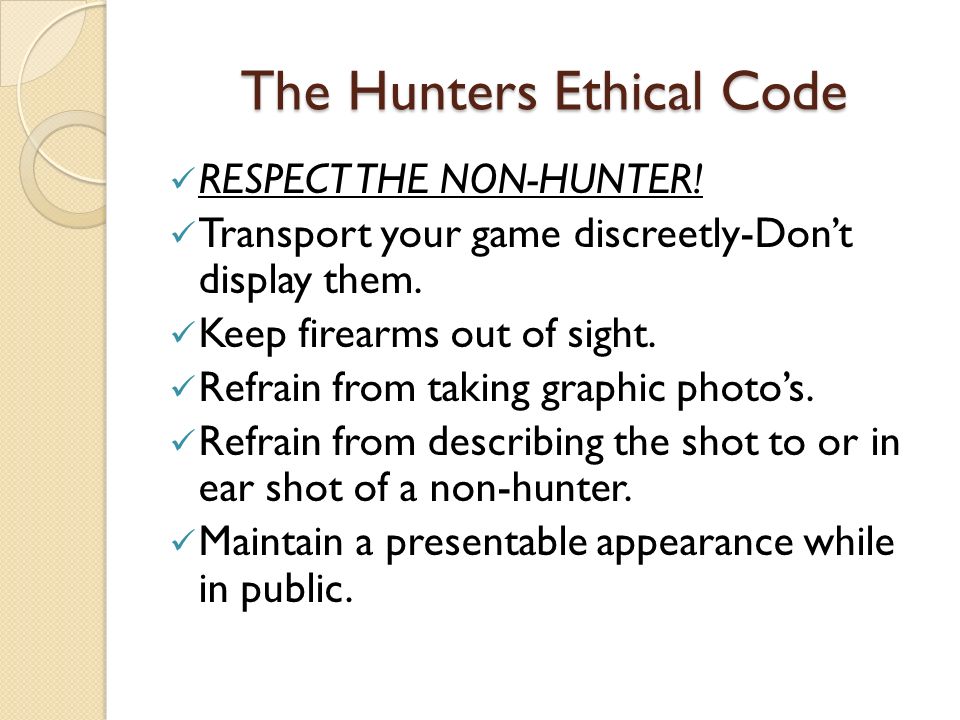 The Hunters Ethical Code

✓ RESPECT THE NON-HUNTER!
✓ Transport your game discreetly-Don't display them.
✓ Keep firearms out of sight.
✓ Refrain from taking graphic photo's.
✓ Refrain from describing the shot to or in ear shot of a non-hunter.
✓ Maintain a presentable appearance while in public.